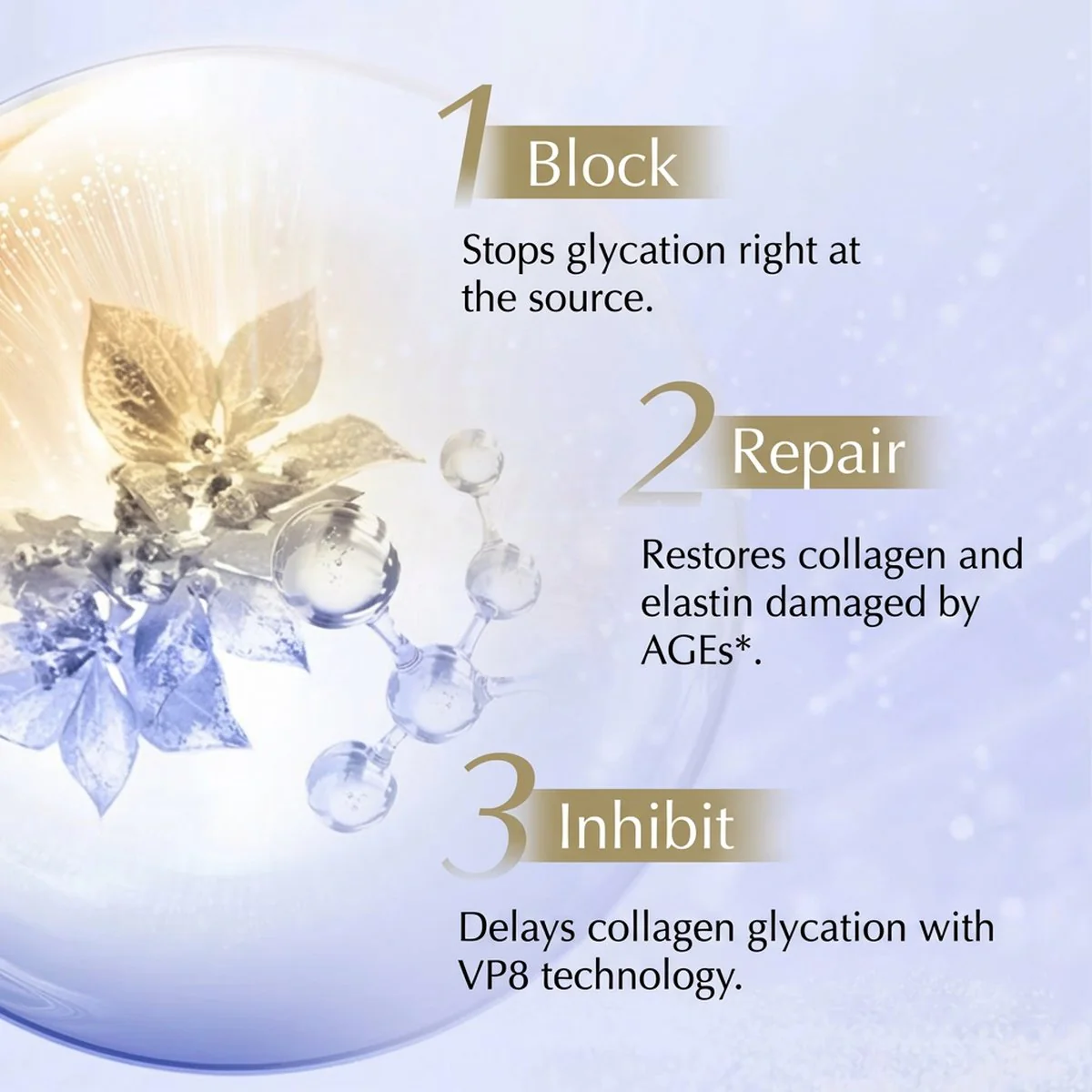 1 Block

Stops glycation right at the source.

2 Repair

Restores collagen and elastin damaged by AGEs*.

3 Inhibit

Delays collagen glycation with VP8 technology.